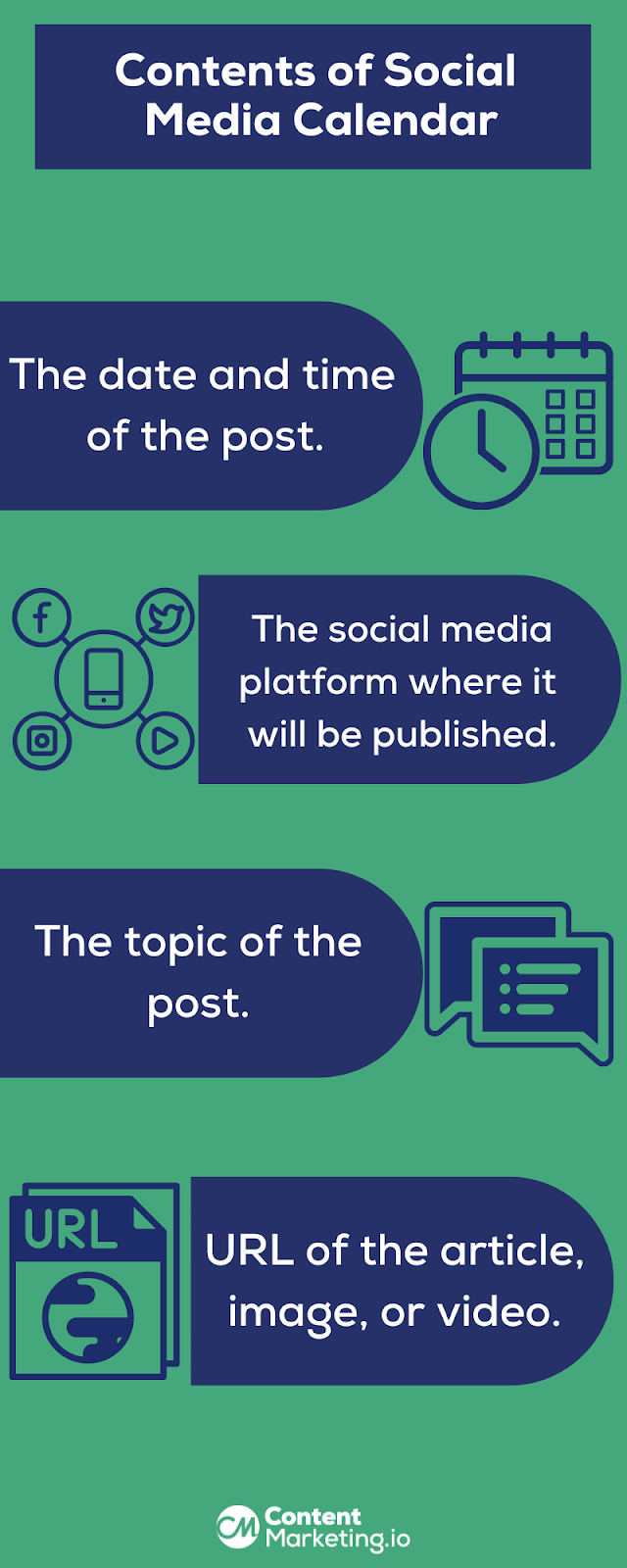 Contents of Social Media Calendar

The date and time of the post.

The social media platform where it will be published.

The topic of the post.

URL

URL of the article, image, or video.

CM Content Marketing.io